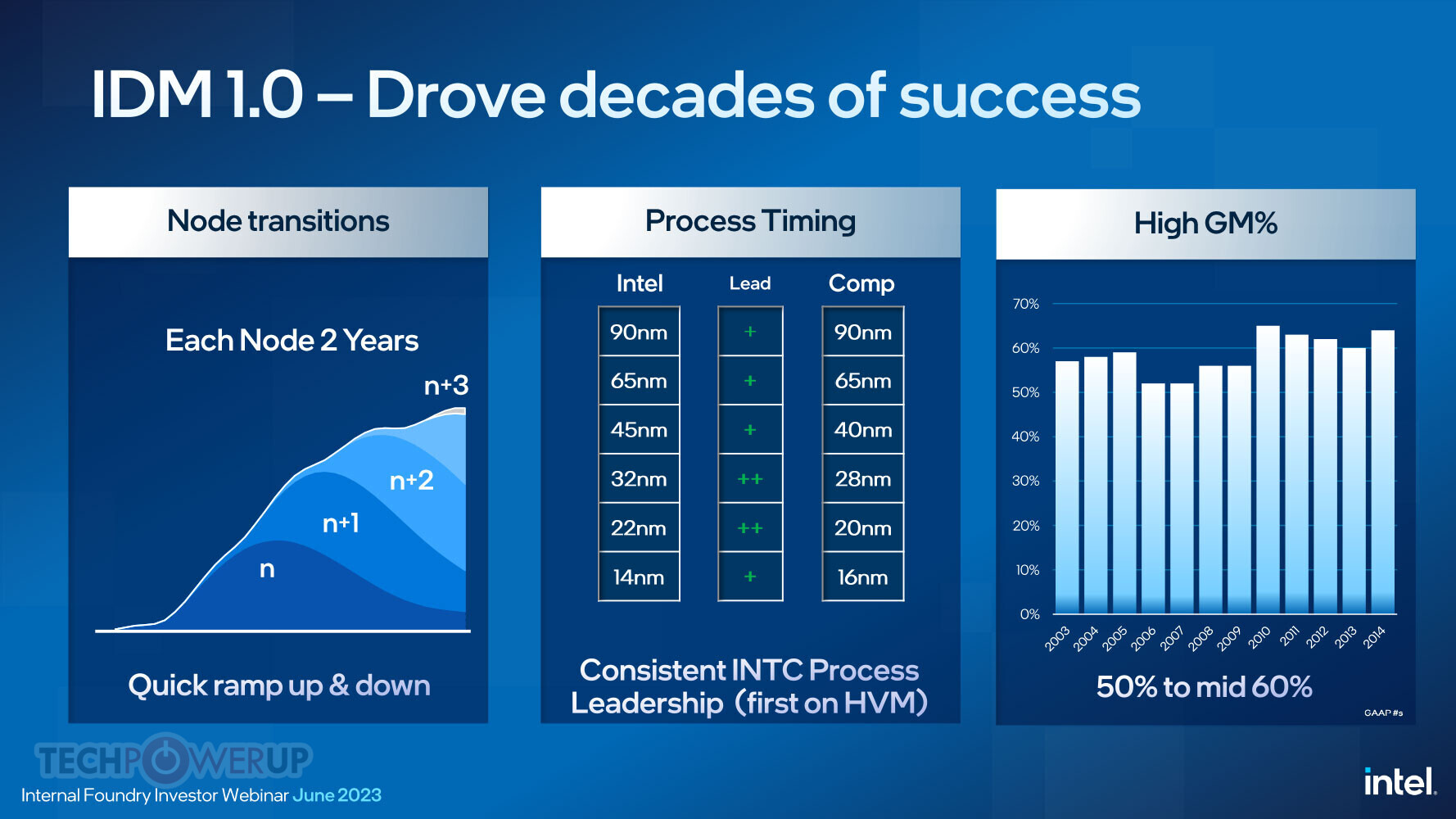 IDM 1.0 – Drove decades of success

Node transitions

Each Node 2 Years

n+3

n+2

n+1

n

Quick ramp up & down

Process Timing

| Intel | Lead | Comp |
|---|---|---|
| 90nm | + | 90nm |
| 65nm | + | 65nm |
| 45nm | + | 40nm |
| 32nm | ++ | 28nm |
| 22nm | ++ | 20nm |
| 14nm | + | 16nm |

Consistent INTC Process Leadership (first on HVM)

High GM%

70%
60%
50%
40%
30%
20%
10%
0%

2003 2004 2005 2006 2007 2008 2009 2010 2011 2012 2013 2014

50% to mid 60%

GAAP #s

TECHPOWERUP

Internal Foundry Investor Webinar June 2023

intel.